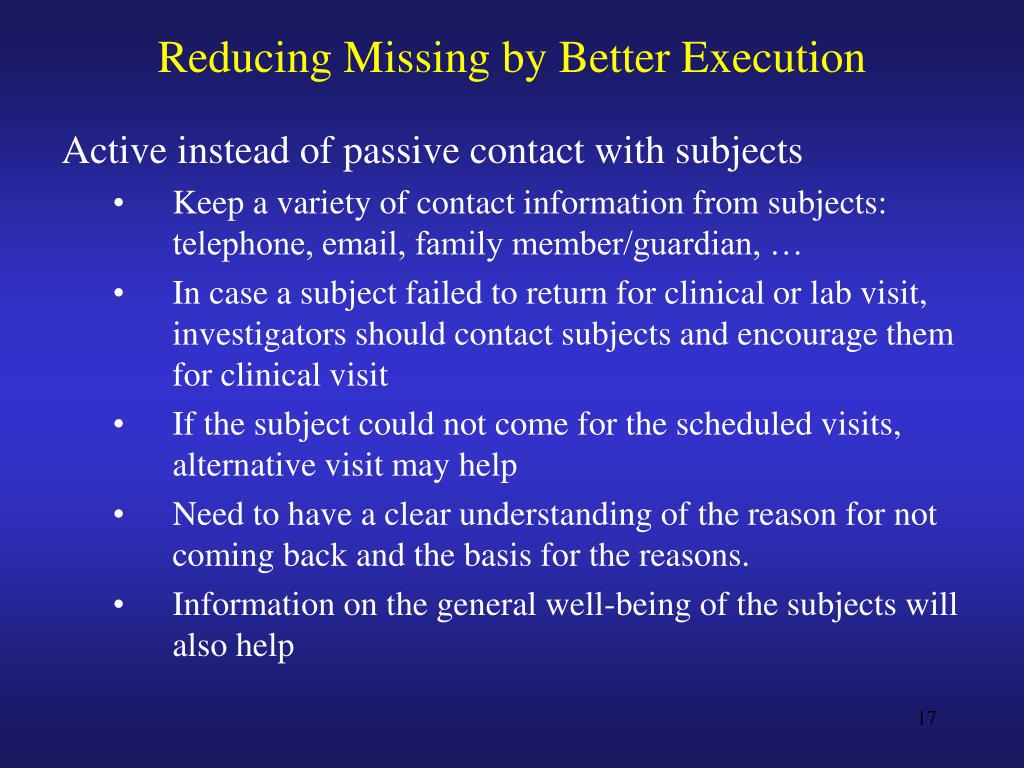 Reducing Missing by Better Execution

Active instead of passive contact with subjects

• Keep a variety of contact information from subjects: telephone, email, family member/guardian, …
• In case a subject failed to return for clinical or lab visit, investigators should contact subjects and encourage them for clinical visit
• If the subject could not come for the scheduled visits, alternative visit may help
• Need to have a clear understanding of the reason for not coming back and the basis for the reasons.
• Information on the general well-being of the subjects will also help

17